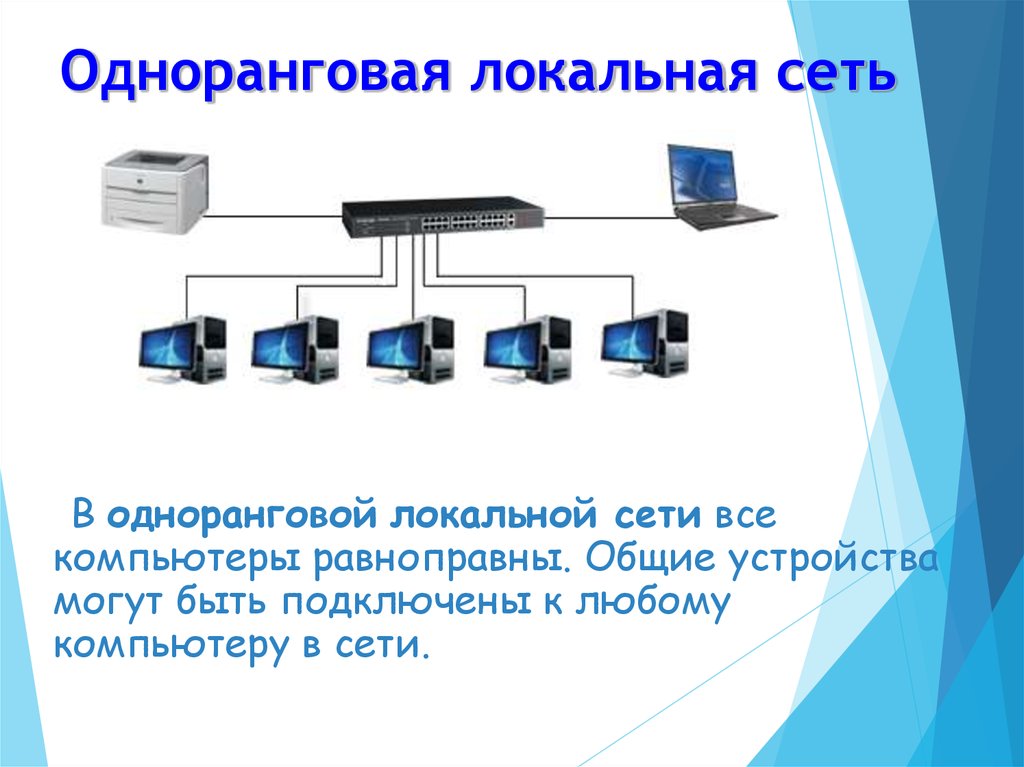 Одноранговая локальная сеть

В одноранговой локальной сети все компьютеры равноправны. Общие устройства могут быть подключены к любому компьютеру в сети.